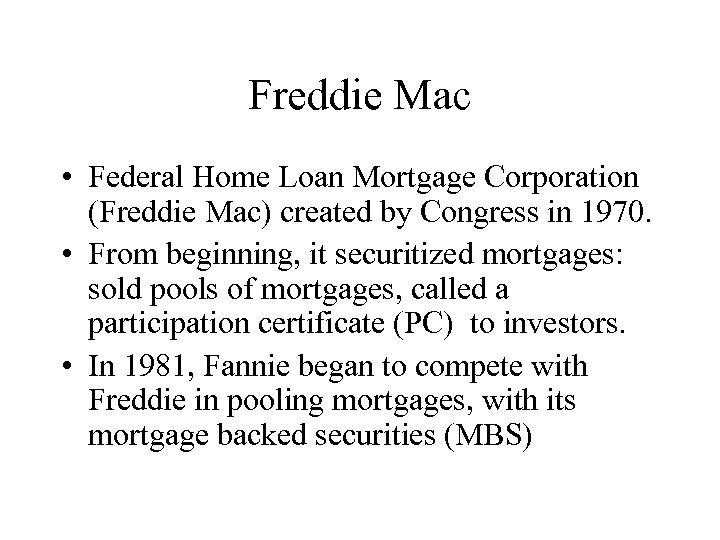 Freddie Mac

• Federal Home Loan Mortgage Corporation (Freddie Mac) created by Congress in 1970.
• From beginning, it securitized mortgages: sold pools of mortgages, called a participation certificate (PC) to investors.
• In 1981, Fannie began to compete with Freddie in pooling mortgages, with its mortgage backed securities (MBS)